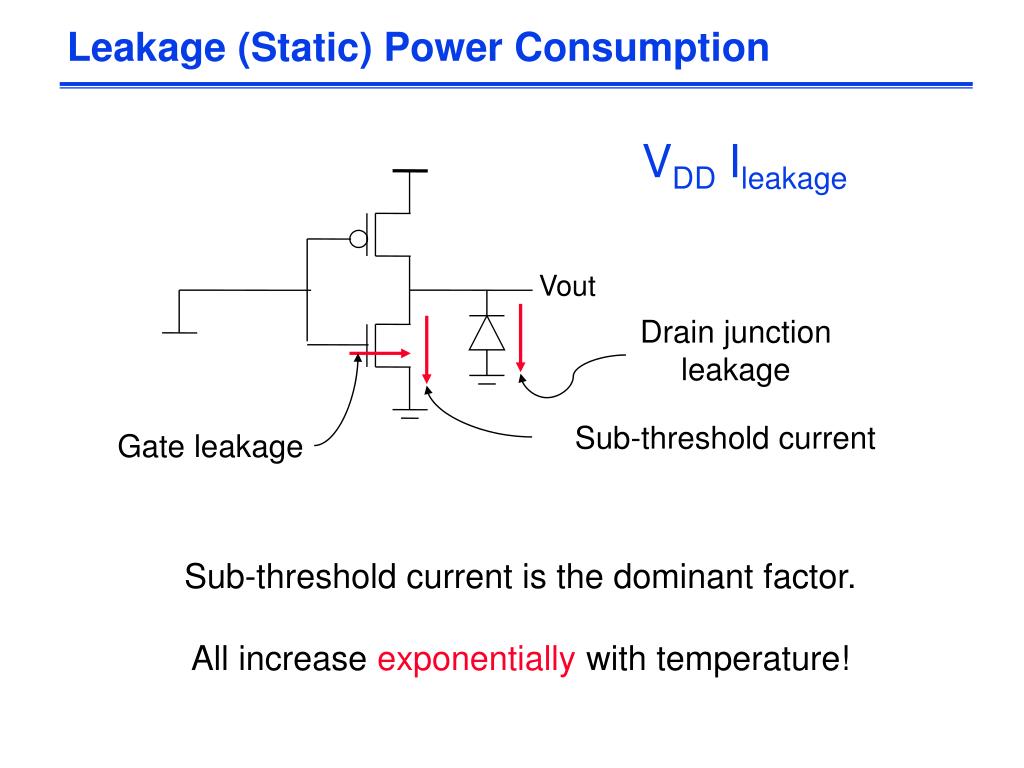 Leakage (Static) Power Consumption

$V_{DD}$ $I_{leakage}$

Vout

Drain junction leakage

Gate leakage

Sub-threshold current

Sub-threshold current is the dominant factor.

All increase exponentially with temperature!